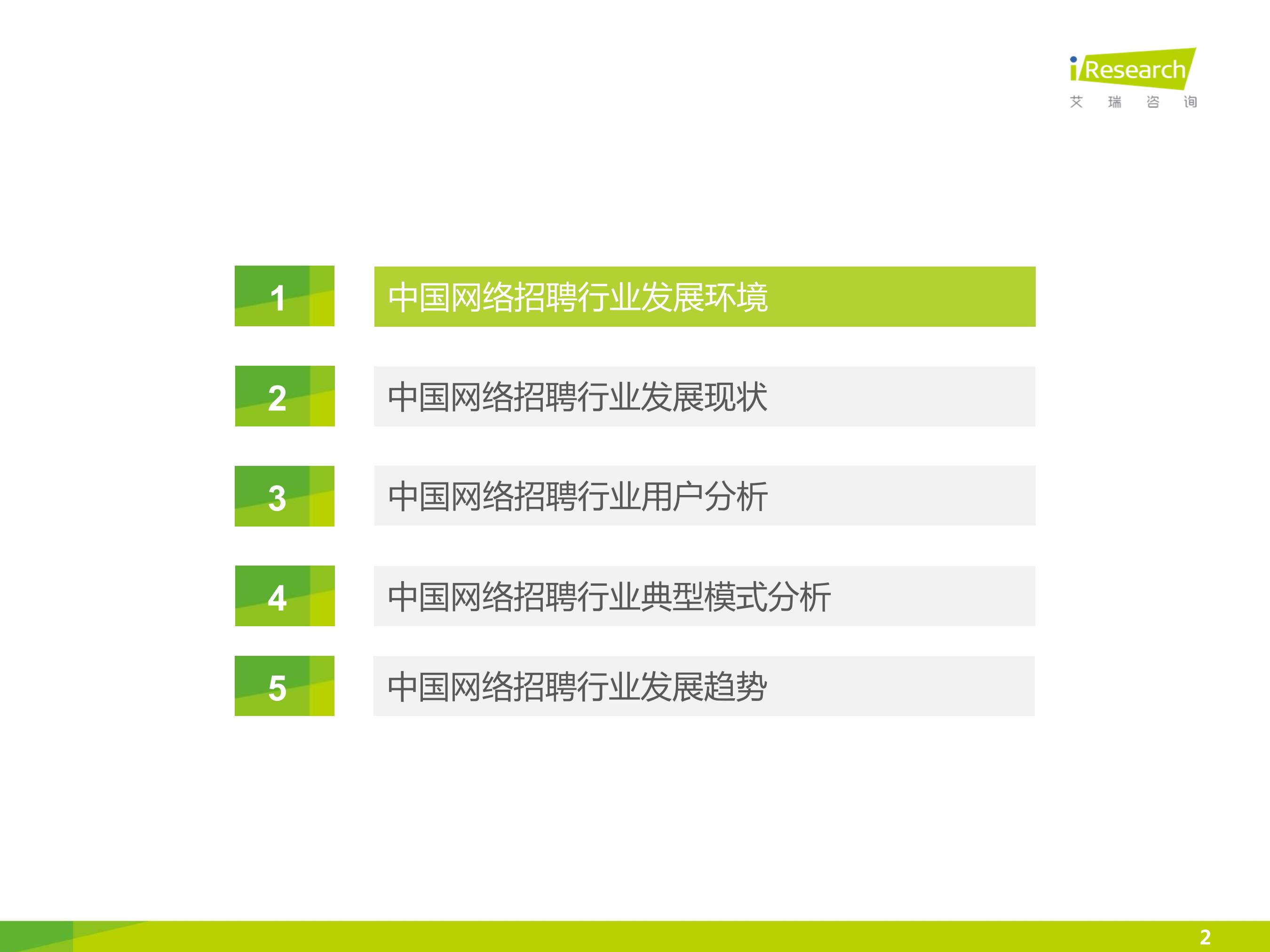 iResearch
艾 瑞 咨 询

1 中国网络招聘行业发展环境

2 中国网络招聘行业发展现状

3 中国网络招聘行业用户分析

4 中国网络招聘行业典型模式分析

5 中国网络招聘行业发展趋势

2